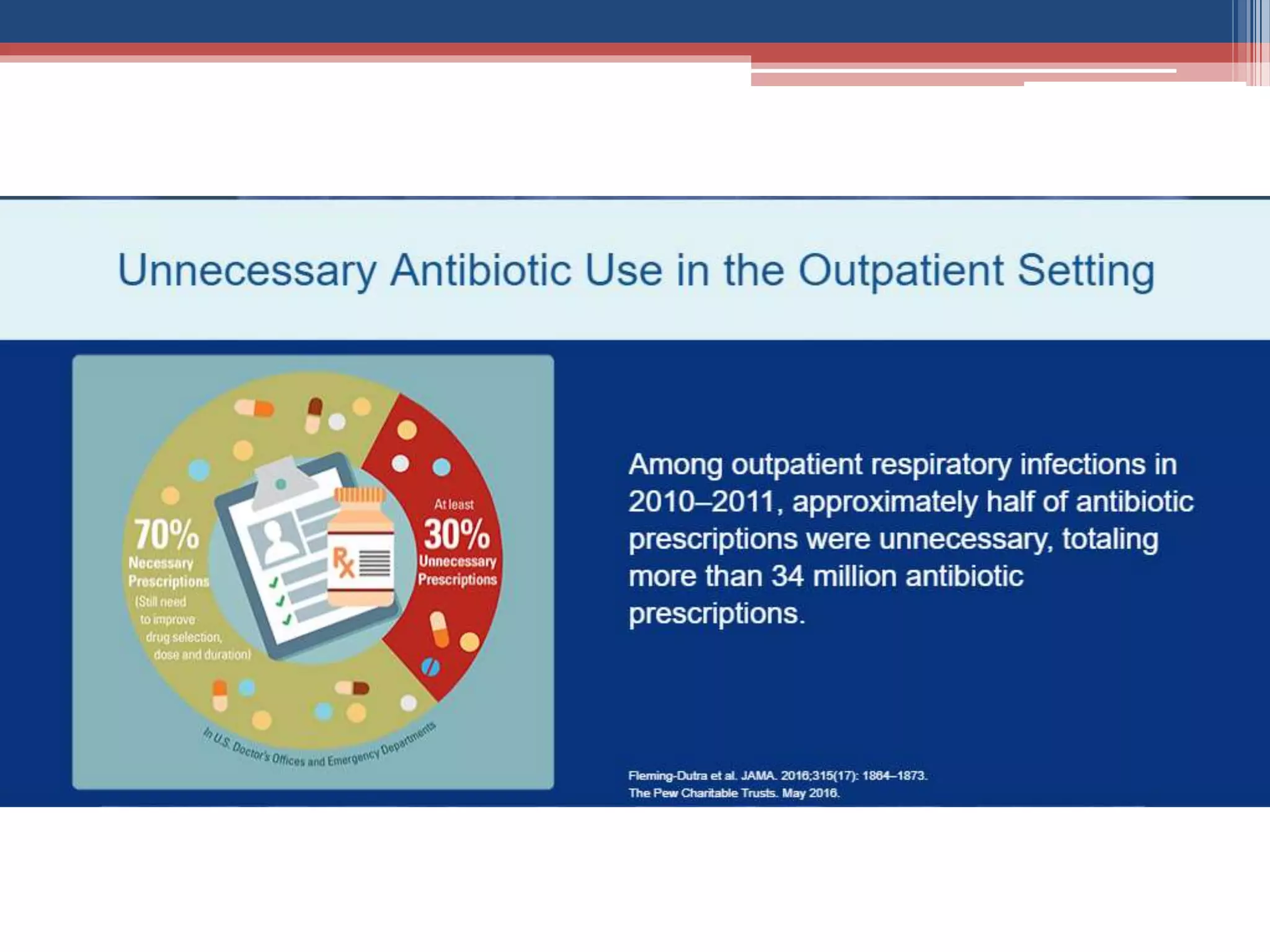 Unnecessary Antibiotic Use in the Outpatient Setting

70%
Necessary Prescriptions
(Still need to improve drug selection, dose and duration)

Rx

At least
30%
Unnecessary Prescriptions

In U.S. Doctor's Offices and Emergency Departments

Among outpatient respiratory infections in 2010–2011, approximately half of antibiotic prescriptions were unnecessary, totaling more than 34 million antibiotic prescriptions.

Fleming-Dutra et al. JAMA. 2016;315(17): 1864–1873.
The Pew Charitable Trusts. May 2016.